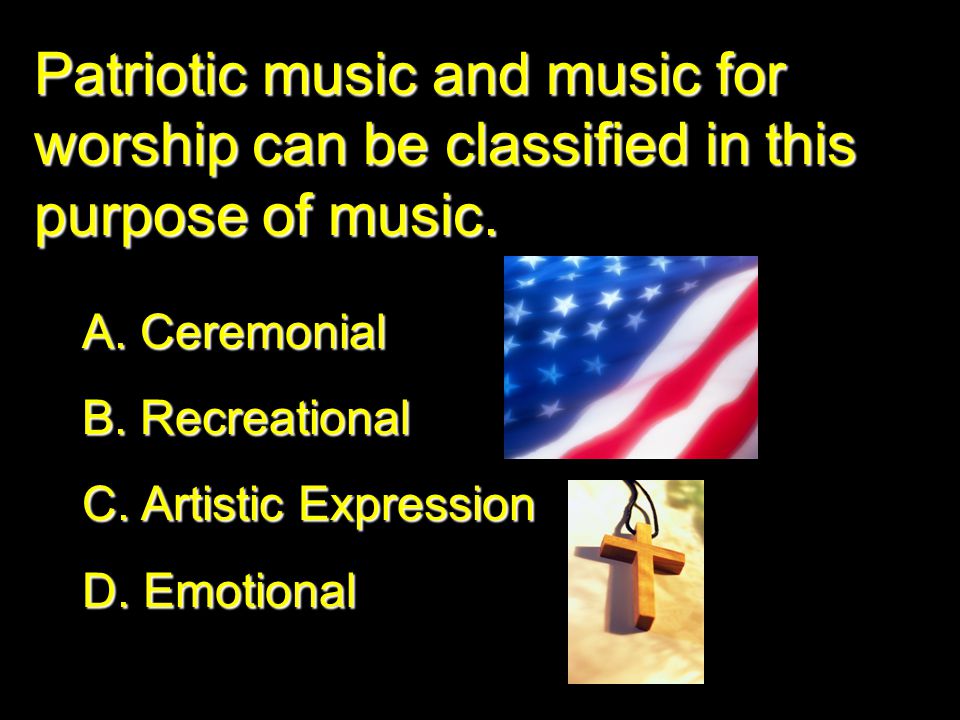 Patriotic music and music for worship can be classified in this purpose of music.

A. Ceremonial

B. Recreational

C. Artistic Expression

D. Emotional